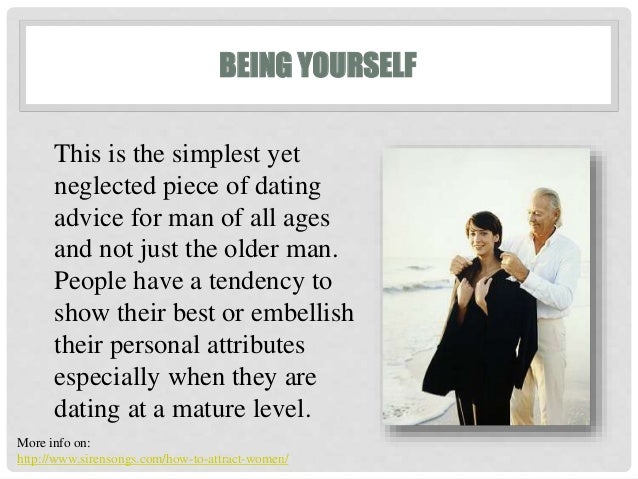 BEING YOURSELF

This is the simplest yet neglected piece of dating advice for man of all ages and not just the older man. People have a tendency to show their best or embellish their personal attributes especially when they are dating at a mature level.

More info on:
http://www.sirensongs.com/how-to-attract-women/